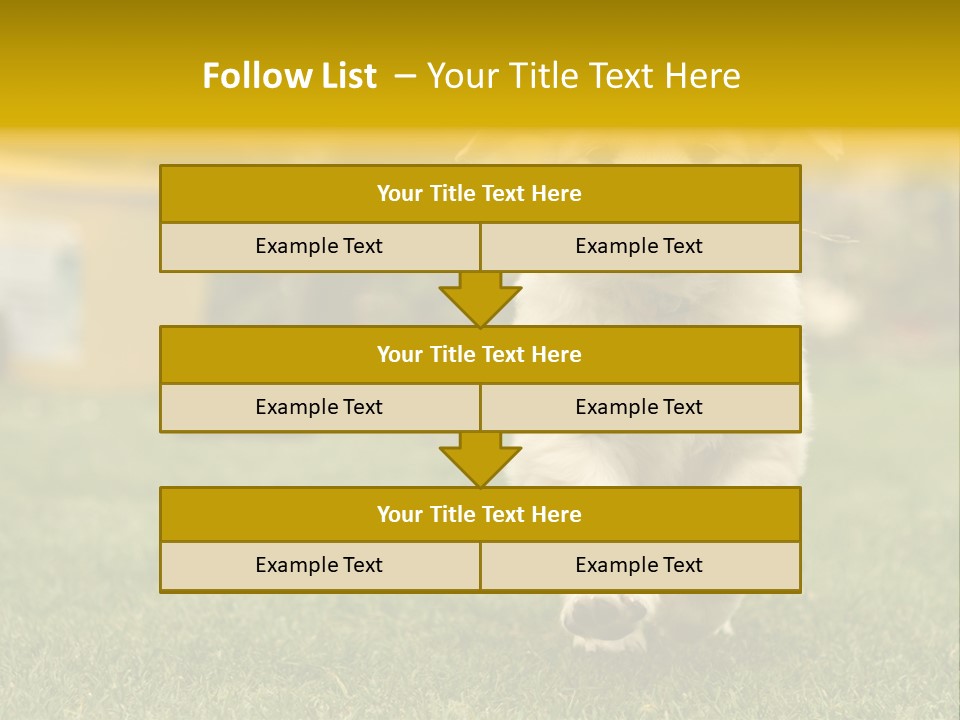 Follow List – Your Title Text Here

Your Title Text Here

Example Text

Example Text

Your Title Text Here

Example Text

Example Text

Your Title Text Here

Example Text

Example Text